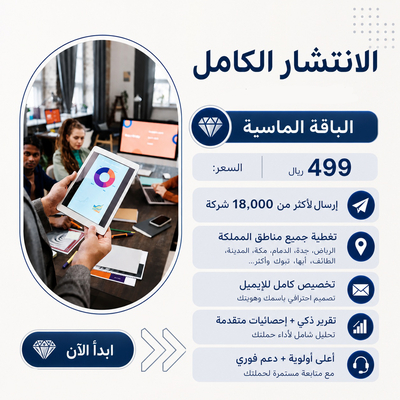 الانتشار الكامل

الباقة الماسية

السعر: 499 ريال

إرسال لأكثر من 18,000 شركة

تغطية جميع مناطق المملكة
الرياض، جدة، الدمام، مكة، المدينة، الطائف، أبها، تبوك وأكثر...

تخصيص كامل للإيميل
تصميم احترافي باسمك وهويتك

تقرير ذكي + إحصائيات متقدمة
تحليل شامل لأداء حملتك

أعلى أولوية + دعم فوري
مع متابعة مستمرة لحملتك

ابدأ الآن